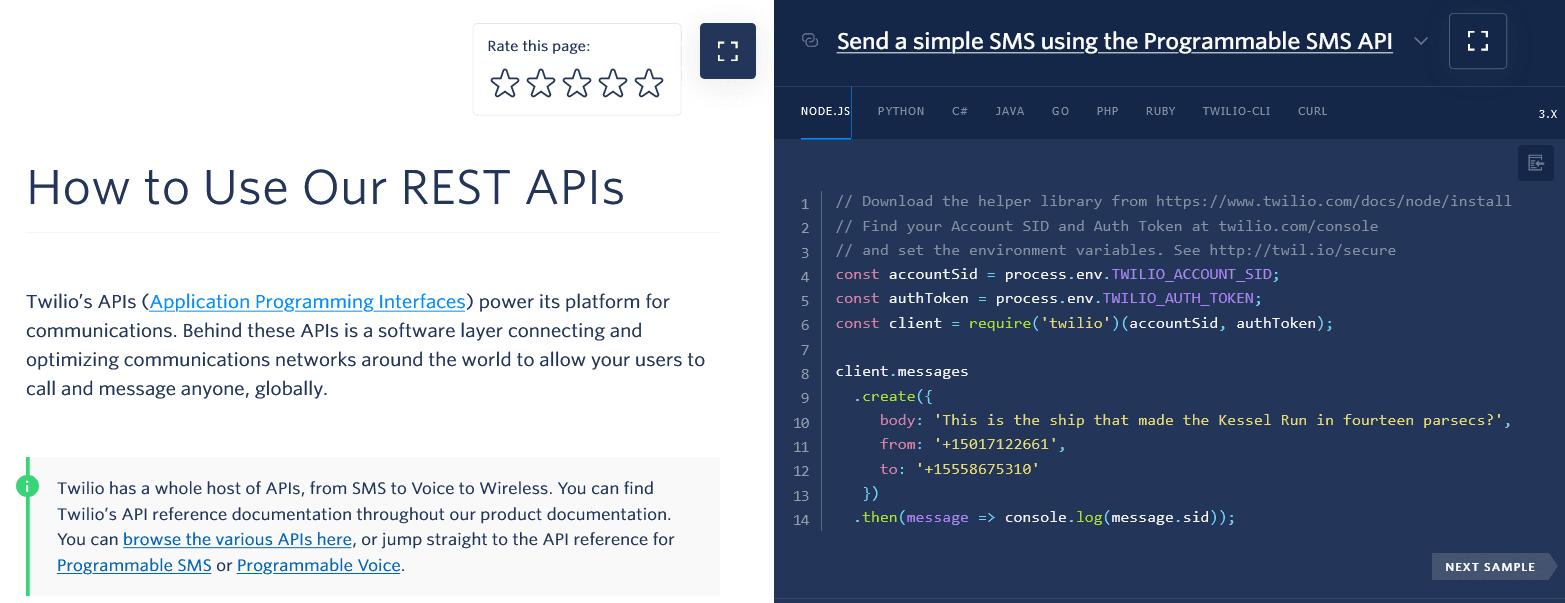 Rate this page:

How to Use Our REST APIs

Twilio's APIs (Application Programming Interfaces) power its platform for communications. Behind these APIs is a software layer connecting and optimizing communications networks around the world to allow your users to call and message anyone, globally.

Twilio has a whole host of APIs, from SMS to Voice to Wireless. You can find Twilio's API reference documentation throughout our product documentation. You can browse the various APIs here, or jump straight to the API reference for Programmable SMS or Programmable Voice.

Send a simple SMS using the Programmable SMS API

NODE.JS PYTHON C# JAVA GO PHP RUBY TWILIO-CLI CURL 3.X

1 // Download the helper library from https://www.twilio.com/docs/node/install
2 // Find your Account SID and Auth Token at twilio.com/console
3 // and set the environment variables. See http://twil.io/secure
4 const accountSid = process.env.TWILIO_ACCOUNT_SID;
5 const authToken = process.env.TWILIO_AUTH_TOKEN;
6 const client = require('twilio')(accountSid, authToken);
7
8 client.messages
9 .create({
10 body: 'This is the ship that made the Kessel Run in fourteen parsecs?',
11 from: '+15017122661',
12 to: '+15558675310'
13 })
14 .then(message => console.log(message.sid));

NEXT SAMPLE